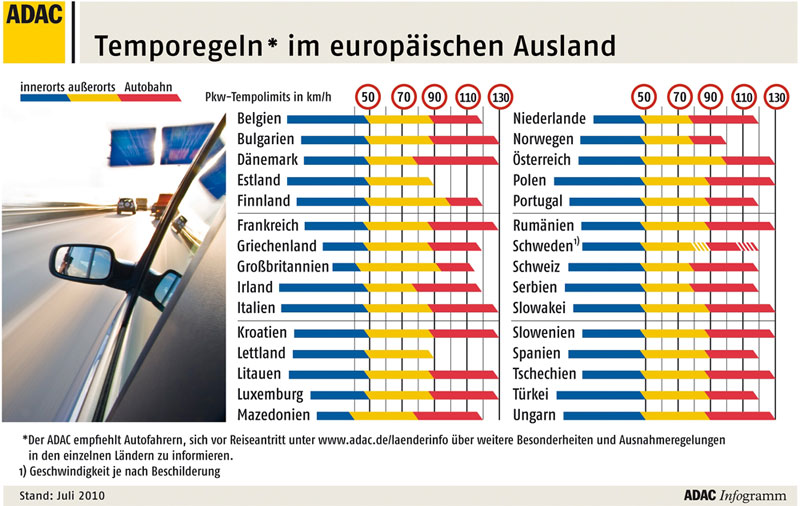 ADAC

Temporegeln* im europäischen Ausland

innerorts außerorts Autobahn

Pkw-Tempolimits in km/h

50 70 90 110 130

Belgien
Bulgarien
Dänemark
Estland
Finnland
Frankreich
Griechenland
Großbritannien
Irland
Italien
Kroatien
Lettland
Litauen
Luxemburg
Mazedonien

50 70 90 110 130

Niederlande
Norwegen
Österreich
Polen
Portugal
Rumänien
Schweden$^{1)}$
Schweiz
Serbien
Slowakei
Slowenien
Spanien
Tschechien
Türkei
Ungarn

*Der ADAC empfiehlt Autofahrern, sich vor Reiseantritt unter www.adac.de/laenderinfo über weitere Besonderheiten und Ausnahmeregelungen in den einzelnen Ländern zu informieren.
1) Geschwindigkeit je nach Beschilderung

Stand: Juli 2010

ADAC Infogramm